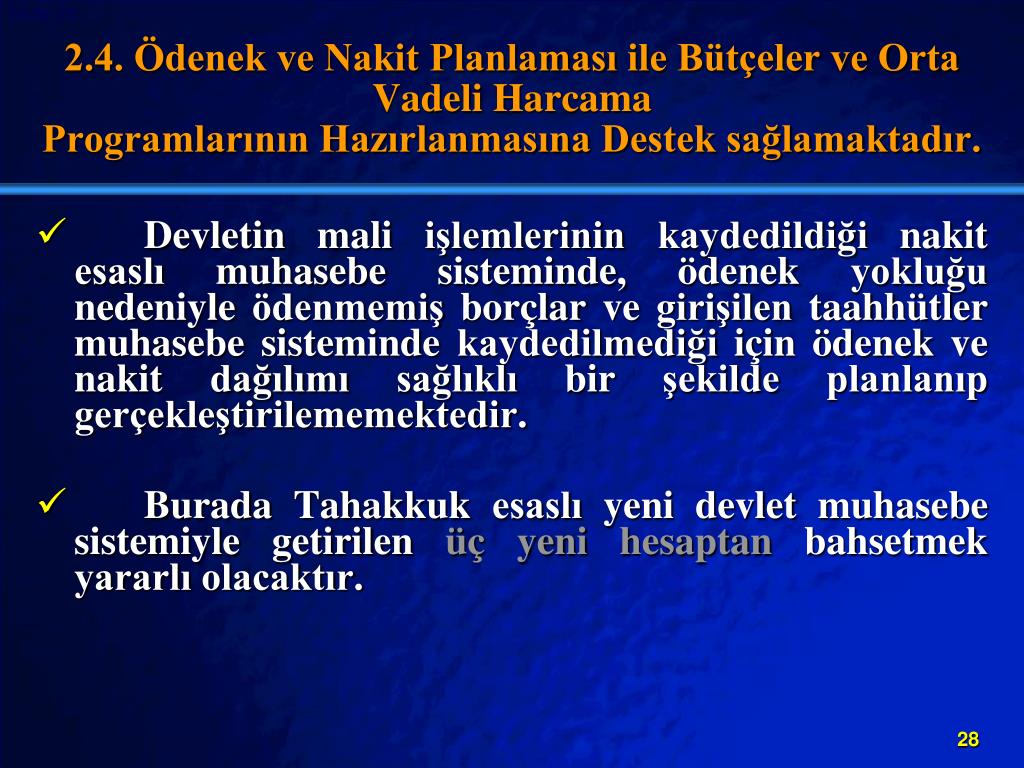 2.4. Ödenek ve Nakit Planlaması ile Bütçeler ve Orta Vadeli Harcama Programlarının Hazırlanmasına Destek sağlamaktadır.

✓ Devletin mali işlemlerinin kaydedildiği nakit esaslı muhasebe sisteminde, ödenek yokluğu nedeniyle ödenmemiş borçlar ve girişilen taahhütler muhasebe sisteminde kaydedilmediği için ödenek ve nakit dağılımı sağlıklı bir şekilde planlanıp gerçekleştirilememektedir.

✓ Burada Tahakkuk esaslı yeni devlet muhasebe sistemiyle getirilen üç yeni hesaptan bahsetmek yararlı olacaktır.

28